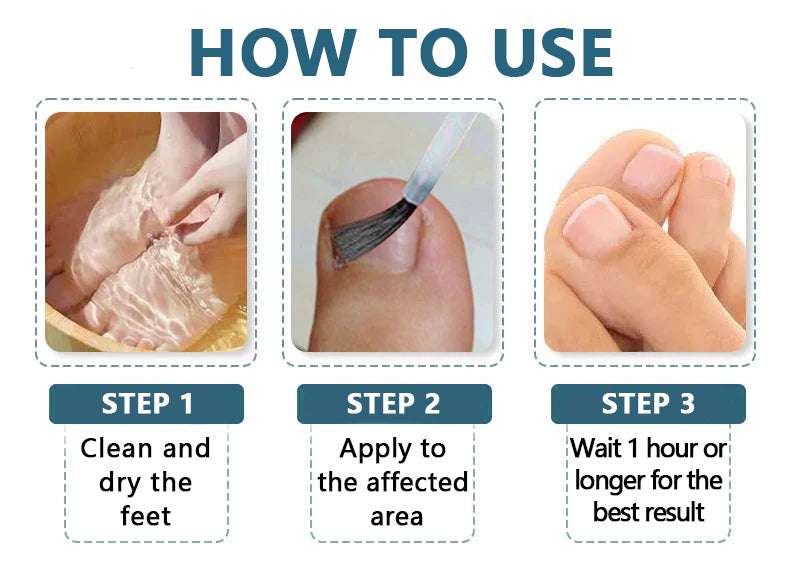 HOW TO USE

STEP 1
Clean and dry the feet

STEP 2
Apply to the affected area

STEP 3
Wait 1 hour or longer for the best result